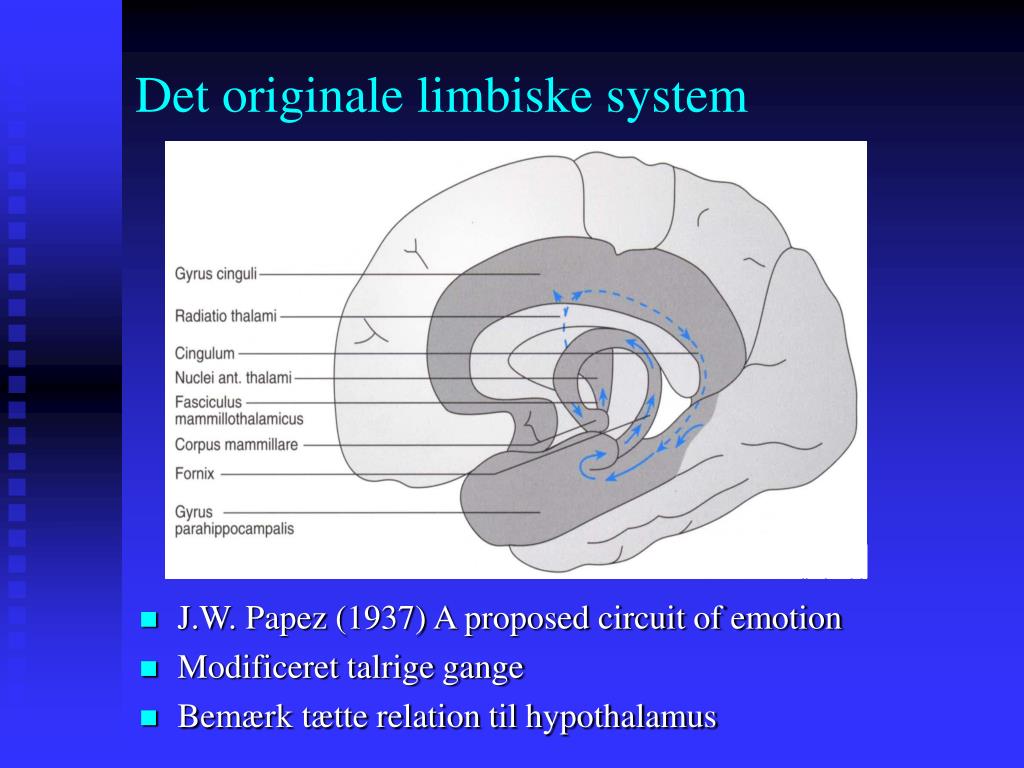 Det originale limbiske system

Gyrus cinguli
Radiatio thalami
Cingulum
Nuclei ant. thalami
Fasciculus mammillothalamicus
Corpus mammillare
Fornix
Gyrus parahippocampalis

- J.W. Papez (1937) A proposed circuit of emotion
- Modificeret talrige gange
- Bemærk tætte relation til hypothalamus